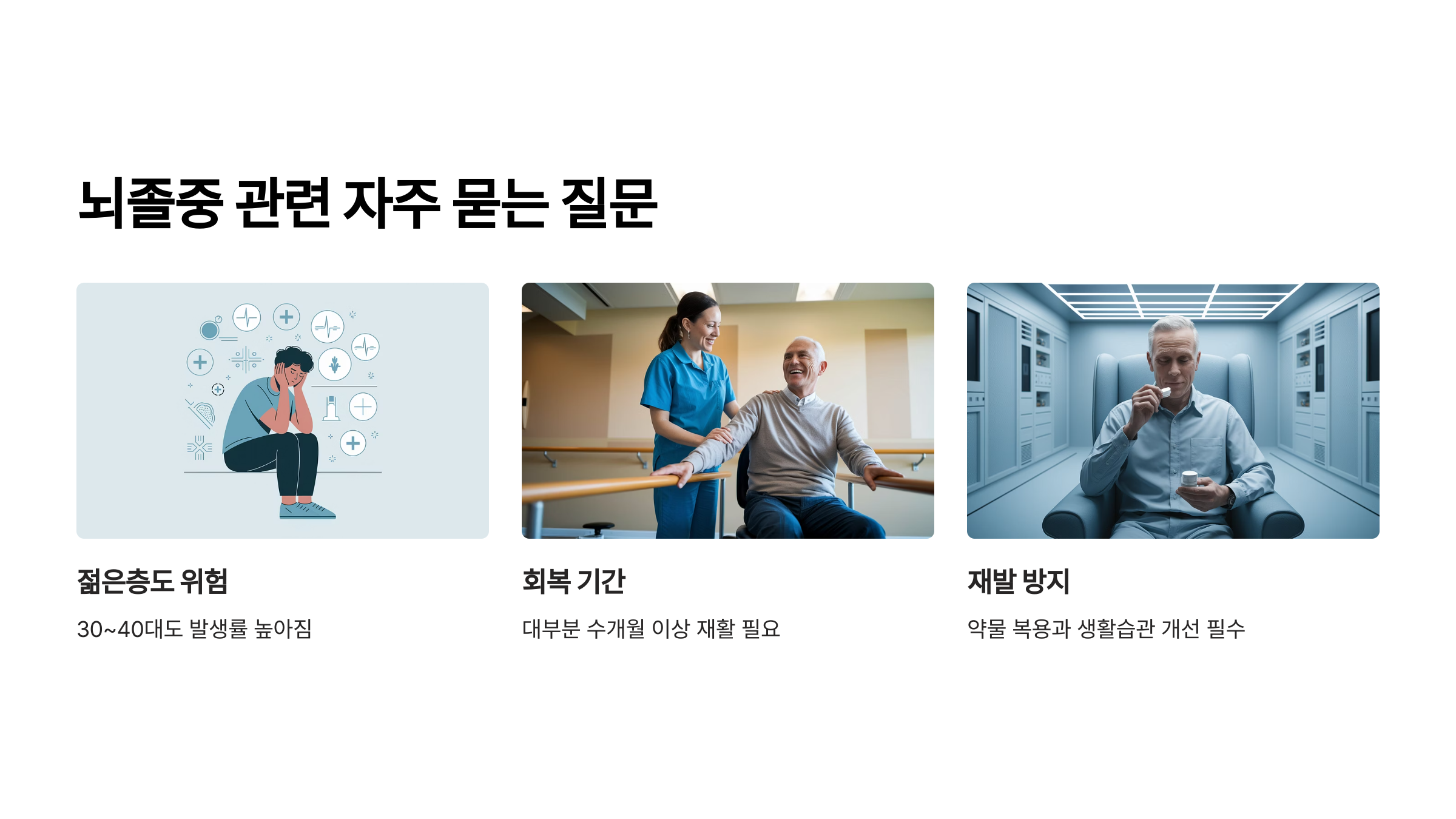 뇌졸중 관련 자주 묻는 질문

젊은층도 위험

30~40대도 발생률 높아짐

회복 기간

대부분 수개월 이상 재활 필요

재발 방지

약물 복용과 생활습관 개선 필수